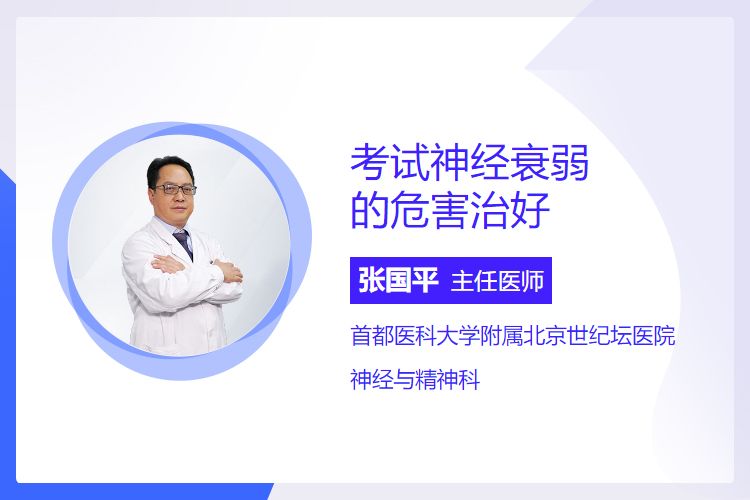 考试神经衰弱
的危害治好

张国平 主任医师

首都医科大学附属北京世纪坛医院

神经与精神科